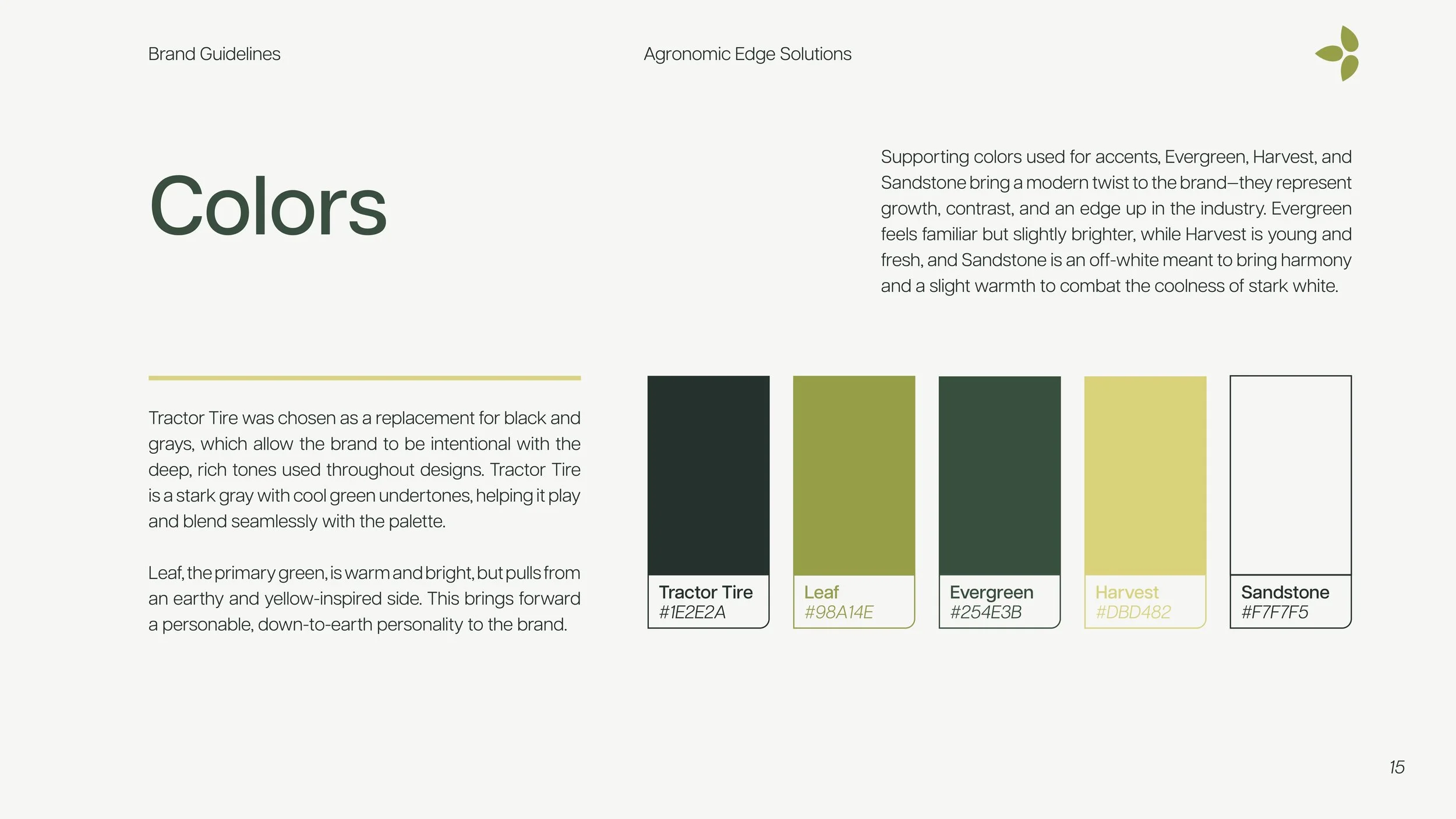 Brand Guidelines

Agronomic Edge Solutions

Colors

Supporting colors used for accents, Evergreen, Harvest, and Sandstone bring a modern twist to the brand—they represent growth, contrast, and an edge up in the industry. Evergreen feels familiar but slightly brighter, while Harvest is young and fresh, and Sandstone is an off-white meant to bring harmony and a slight warmth to combat the coolness of stark white.

Tractor Tire was chosen as a replacement for black and grays, which allow the brand to be intentional with the deep, rich tones used throughout designs. Tractor Tire is a stark gray with cool green undertones, helping it play and blend seamlessly with the palette.

Leaf, the primary green, is warm and bright, but pulls from an earthy and yellow-inspired side. This brings forward a personable, down-to-earth personality to the brand.

Tractor Tire
#1E2E2A

Leaf
#98A14E

Evergreen
#254E3B

Harvest
#DBD482

Sandstone
#F7F7F5

15